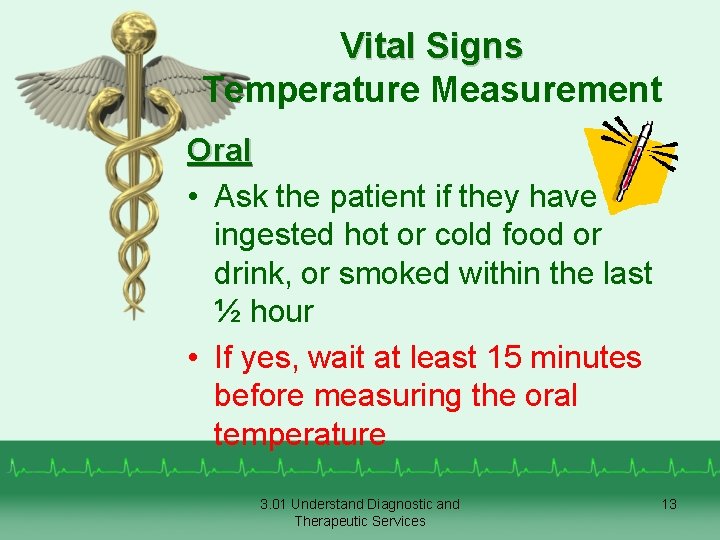 Vital Signs
Temperature Measurement

Oral

• Ask the patient if they have ingested hot or cold food or drink, or smoked within the last ½ hour

• If yes, wait at least 15 minutes before measuring the oral temperature

3.01 Understand Diagnostic and Therapeutic Services

13